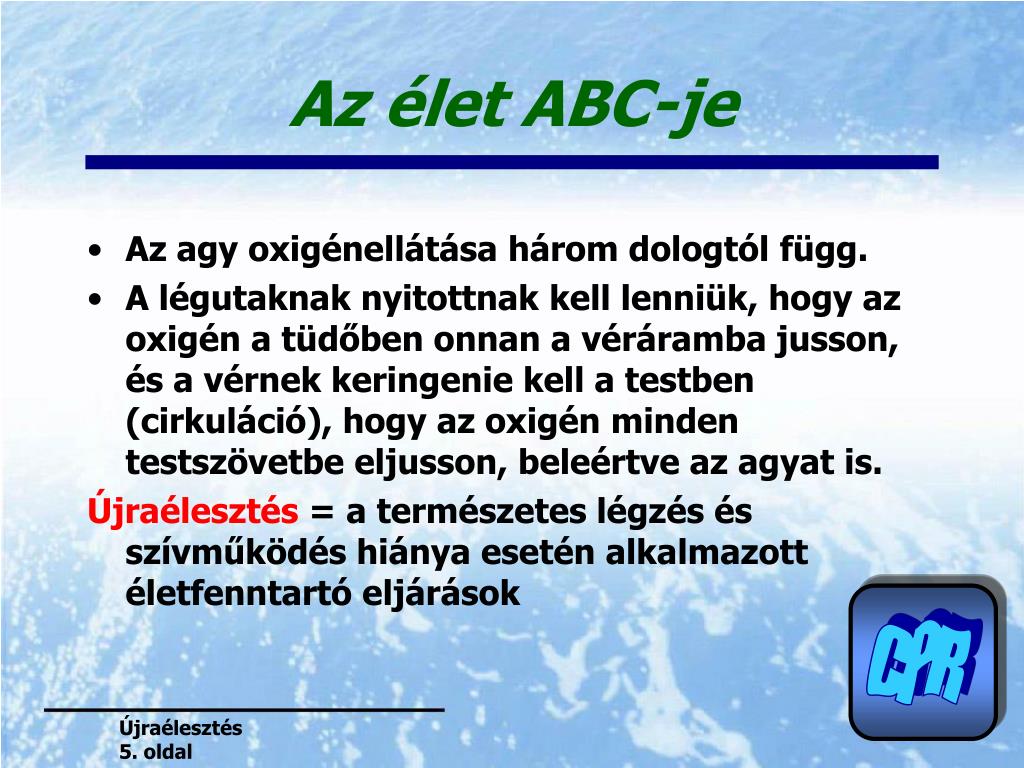 Az élet ABC-je

• Az agy oxigénellátása három dologtól függ.
• A légutaknak nyitottnak kell lenniük, hogy az oxigén a tüdőben onnan a véráramba jusson, és a vérnek keringenie kell a testben (cirkuláció), hogy az oxigén minden testszövetbe eljusson, beleértve az agyat is.

Újraélesztés = a természetes légzés és szívműködés hiánya esetén alkalmazott életfenntartó eljárások

CPR

Újraélesztés
5. oldal